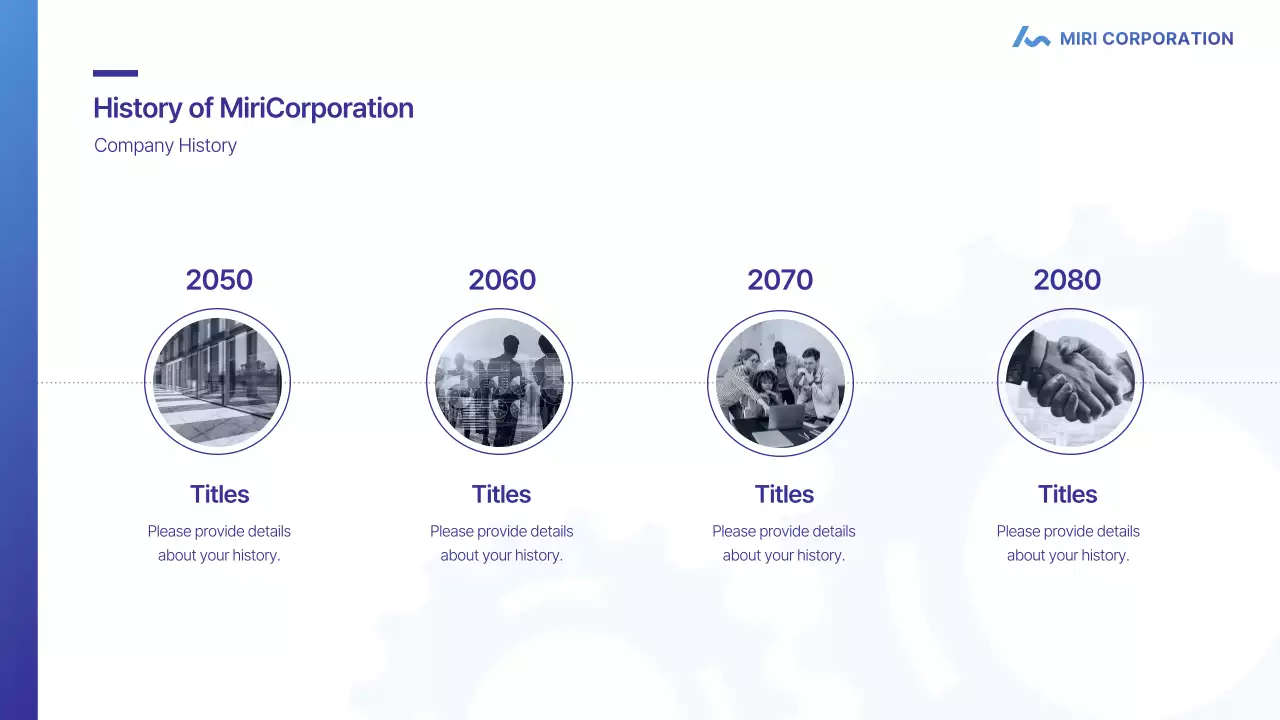 MIRI CORPORATION

History of MiriCorporation

Company History

2050

Titles

Please provide details about your history.

2060

Titles

Please provide details about your history.

2070

Titles

Please provide details about your history.

2080

Titles

Please provide details about your history.